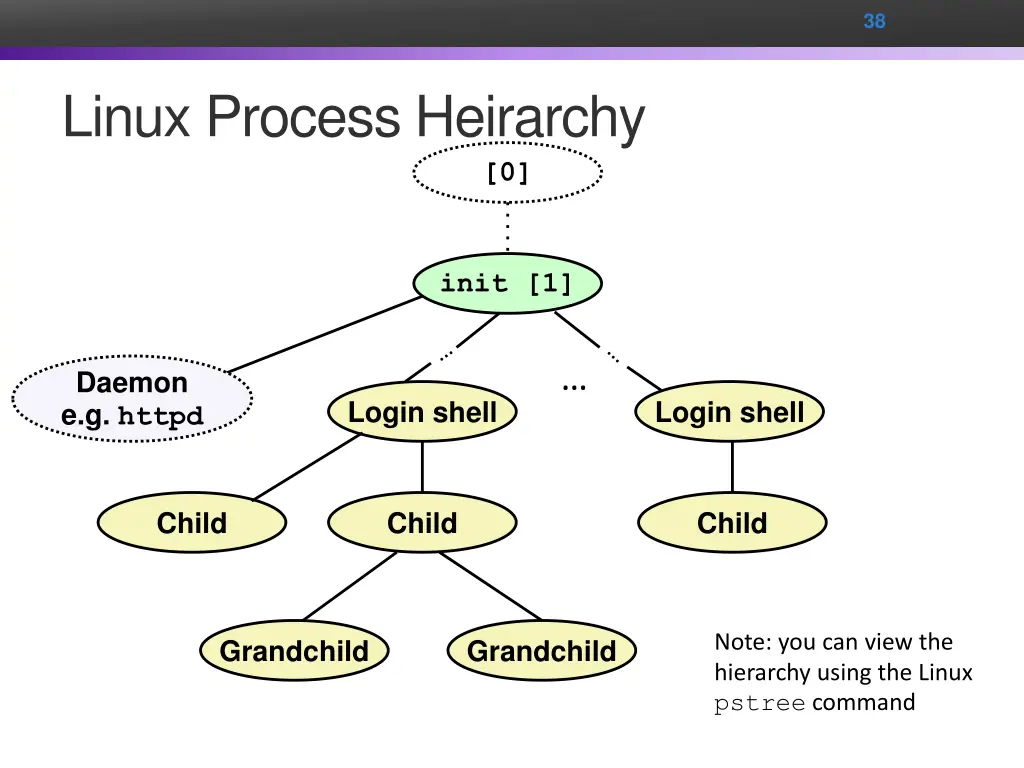 38

Linux Process Heirarchy

[0]

init [1]

Daemon
e.g. httpd

Login shell

…

Login shell

Child

Child

Child

Grandchild

Grandchild

Note: you can view the hierarchy using the Linux pstree command